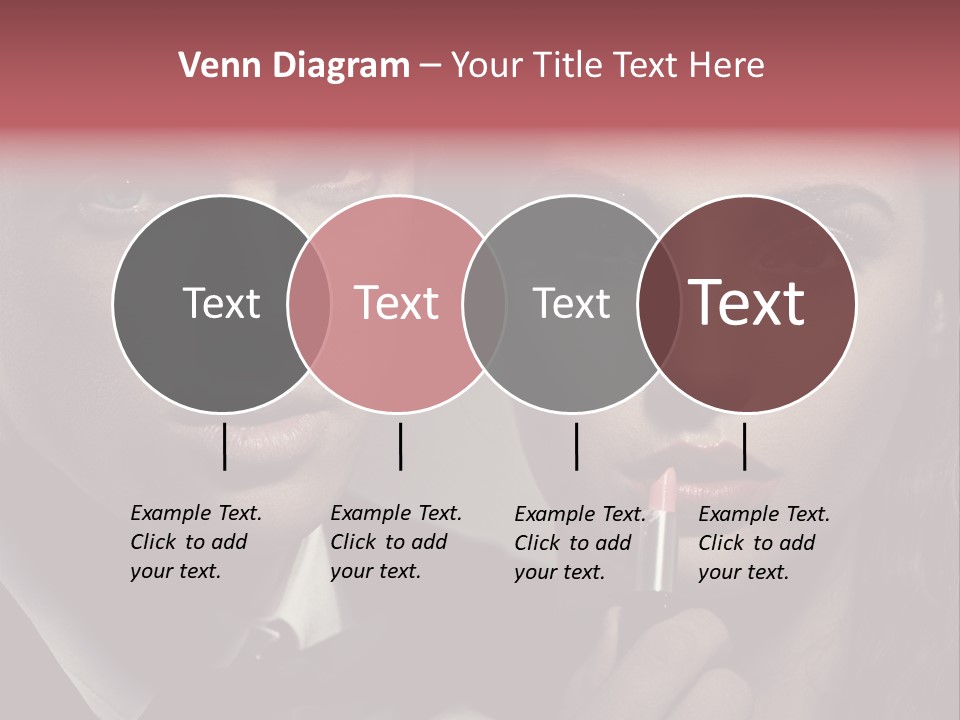 Venn Diagram – Your Title Text Here

Text

Text

Text

Text

Example Text. Click to add your text.

Example Text. Click to add your text.

Example Text. Click to add your text.

Example Text. Click to add your text.